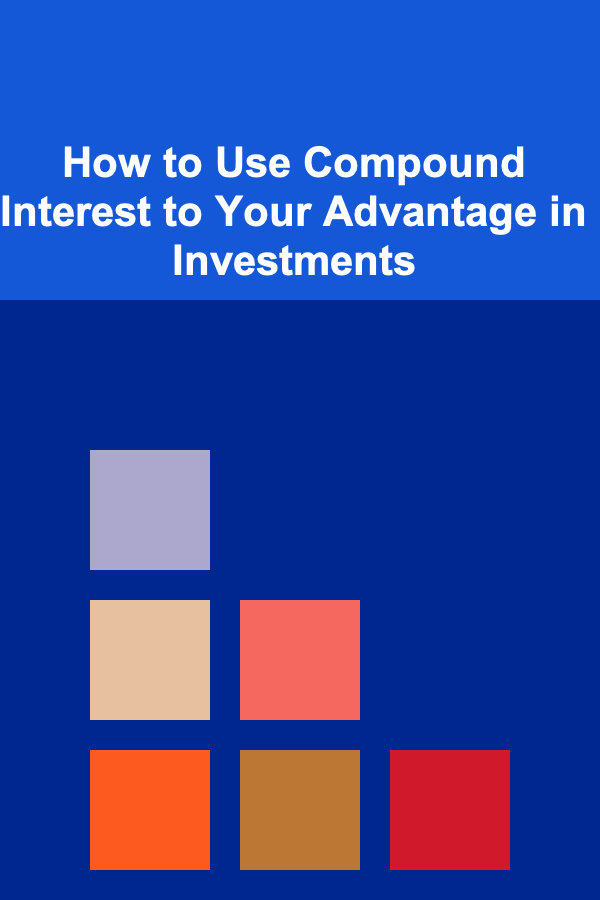 How to Use Compound Interest to Your Advantage in Investments